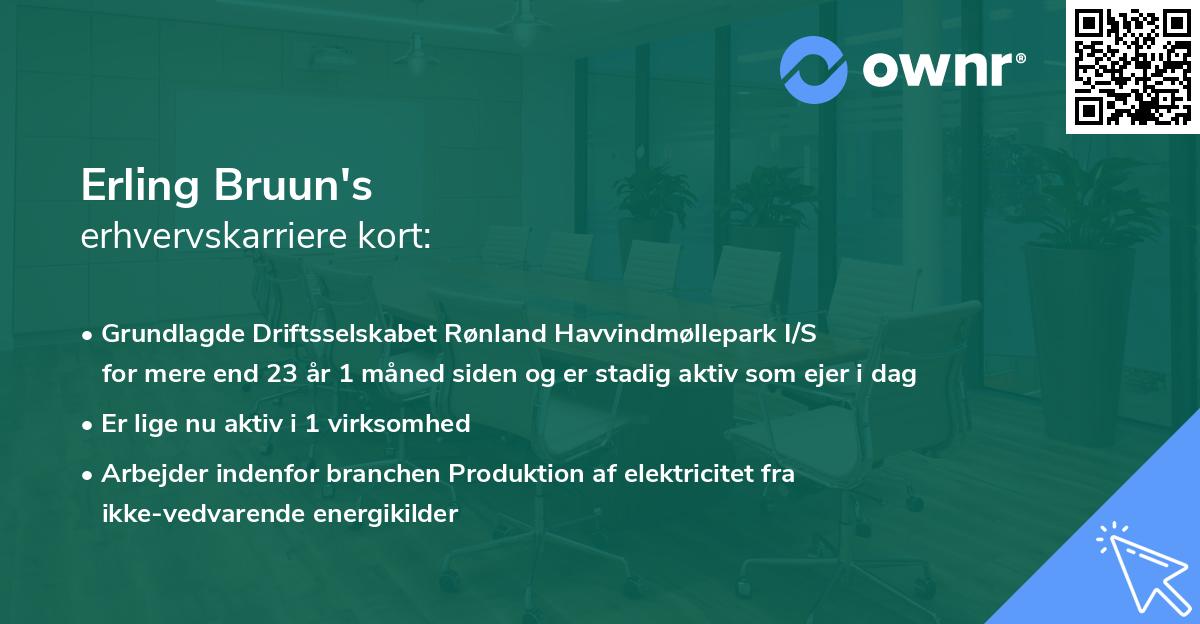 ownr®

Erling Bruun's
erhvervskarriere kort:

• Grundlagde Driftsselskabet Rønland Havvindmøllepark I/S for mere end 23 år 1 måned siden og er stadig aktiv som ejer i dag

• Er lige nu aktiv i 1 virksomhed

• Arbejder indenfor branchen Produktion af elektricitet fra ikke-vedvarende energikilder